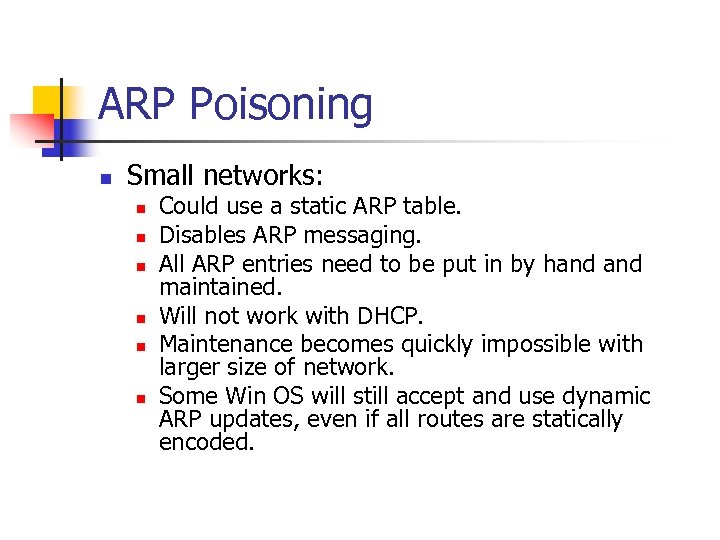 ARP Poisoning

- Small networks:
  - Could use a static ARP table.
  - Disables ARP messaging.
  - All ARP entries need to be put in by hand and maintained.
  - Will not work with DHCP.
  - Maintenance becomes quickly impossible with larger size of network.
  - Some Win OS will still accept and use dynamic ARP updates, even if all routes are statically encoded.